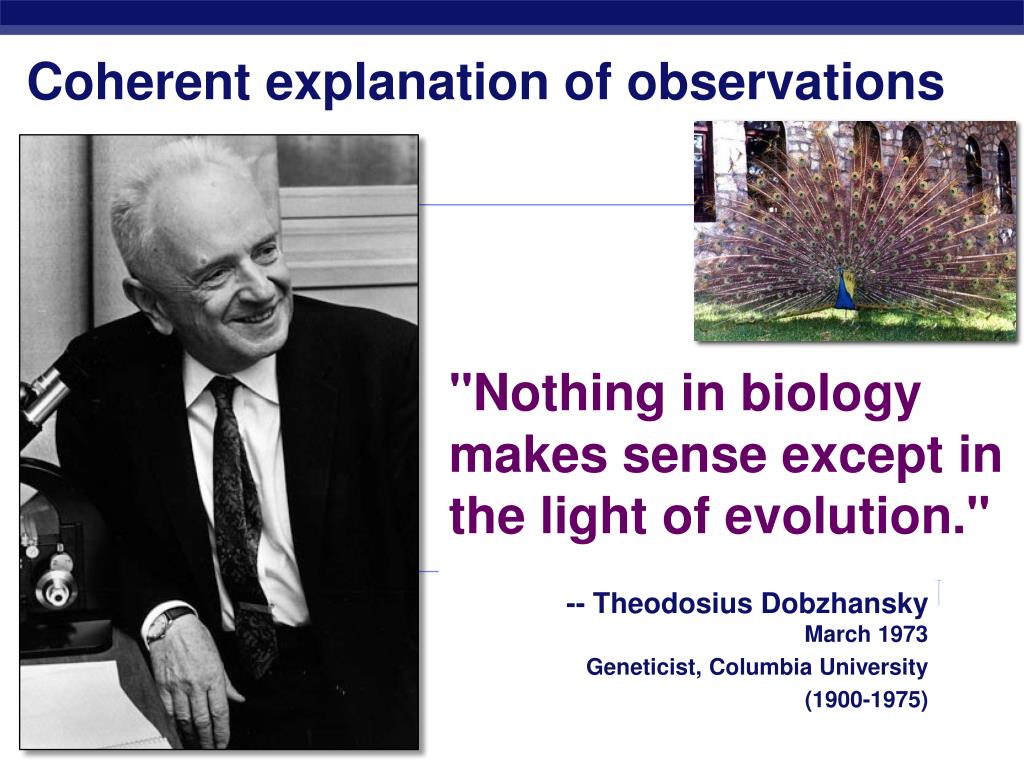 Coherent explanation of observations

"Nothing in biology makes sense except in the light of evolution."

-- Theodosius Dobzhansky
March 1973
Geneticist, Columbia University
(1900-1975)